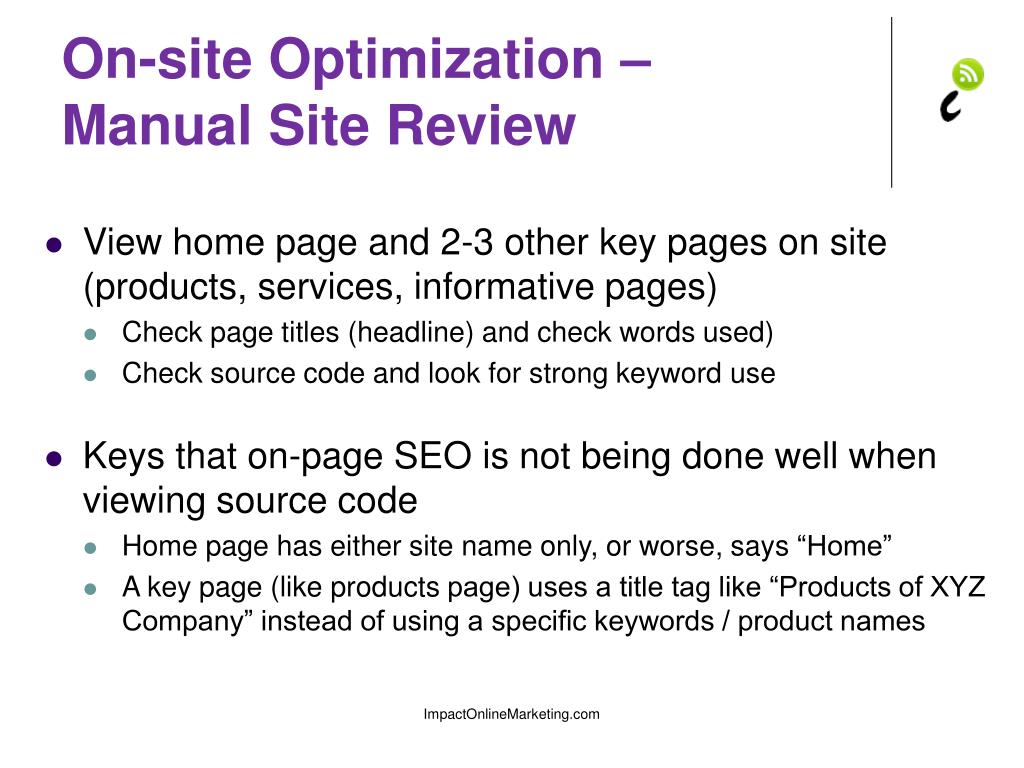 On-site Optimization – Manual Site Review

- View home page and 2-3 other key pages on site (products, services, informative pages)
  - Check page titles (headline) and check words used)
  - Check source code and look for strong keyword use
- Keys that on-page SEO is not being done well when viewing source code
  - Home page has either site name only, or worse, says “Home”
  - A key page (like products page) uses a title tag like “Products of XYZ Company” instead of using a specific keywords / product names

ImpactOnlineMarketing.com